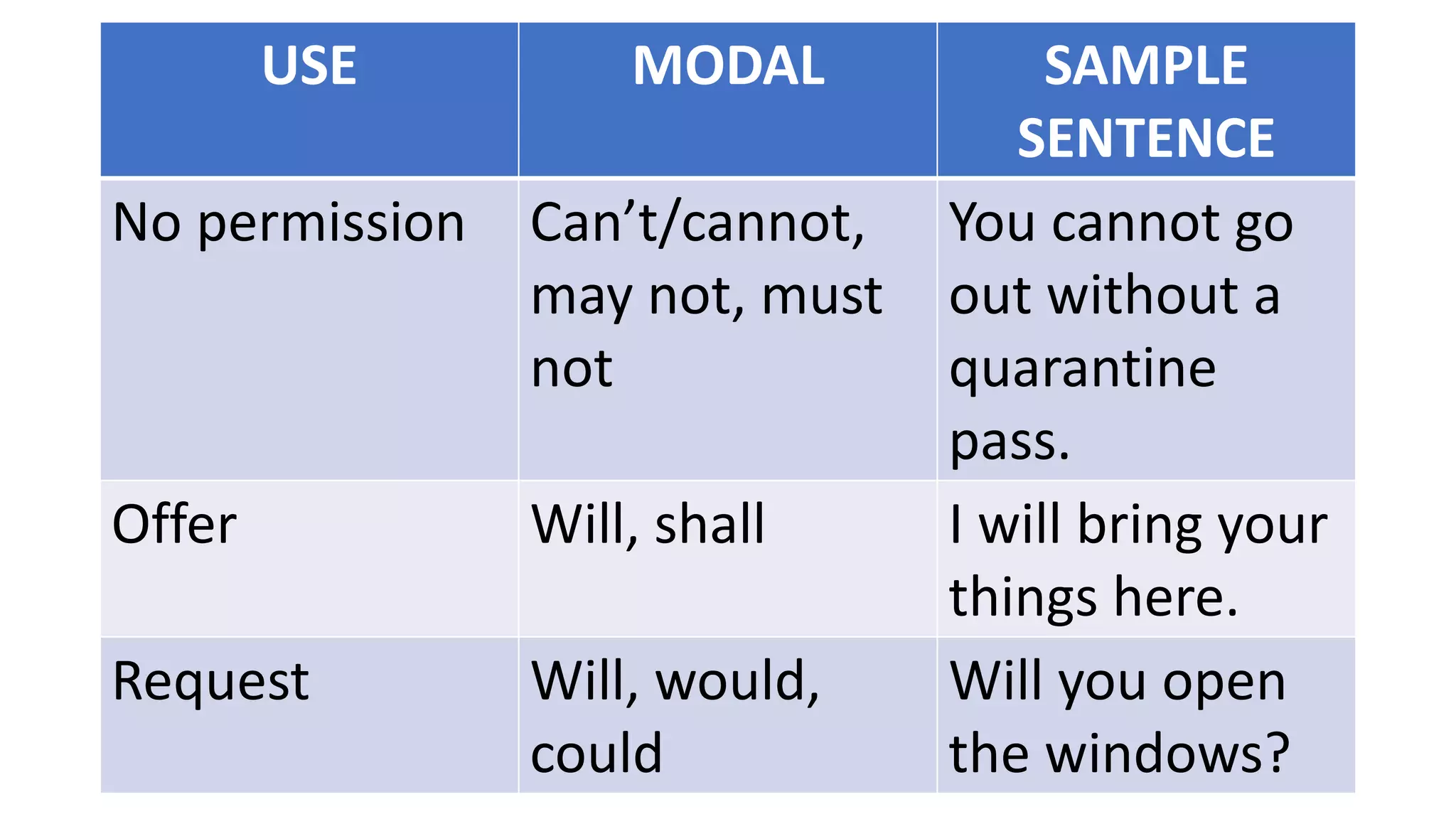 | USE | MODAL | SAMPLE SENTENCE |
|---|---|---|
| No permission | Can’t/cannot, may not, must not | You cannot go out without a quarantine pass. |
| Offer | Will, shall | I will bring your things here. |
| Request | Will, would, could | Will you open the windows? |